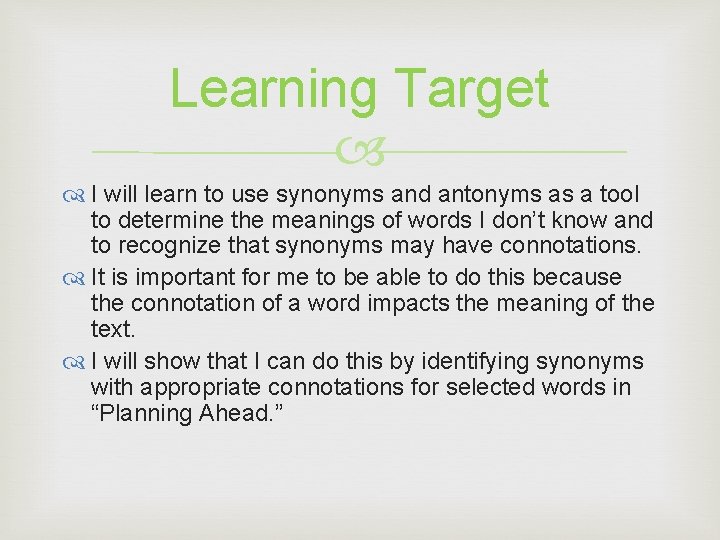 Learning Target

I will learn to use synonyms and antonyms as a tool to determine the meanings of words I don’t know and to recognize that synonyms may have connotations.

It is important for me to be able to do this because the connotation of a word impacts the meaning of the text.

I will show that I can do this by identifying synonyms with appropriate connotations for selected words in “Planning Ahead.”